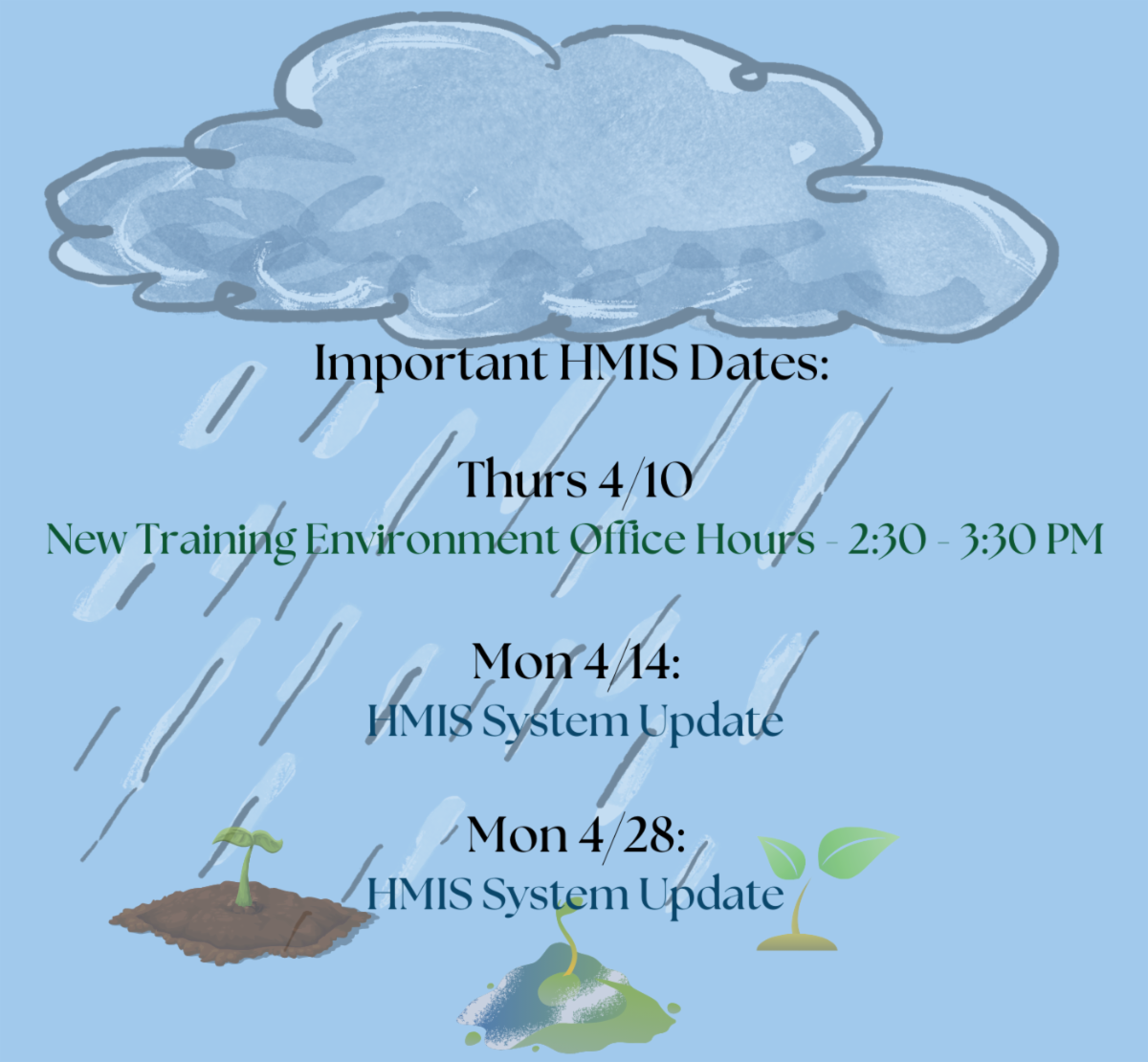 Important HMIS Dates:

Thurs 4/10
New Training Environment Office Hours - 2:30 - 3:30 PM

Mon 4/14:
HMIS System Update

Mon 4/28:
HMIS System Update